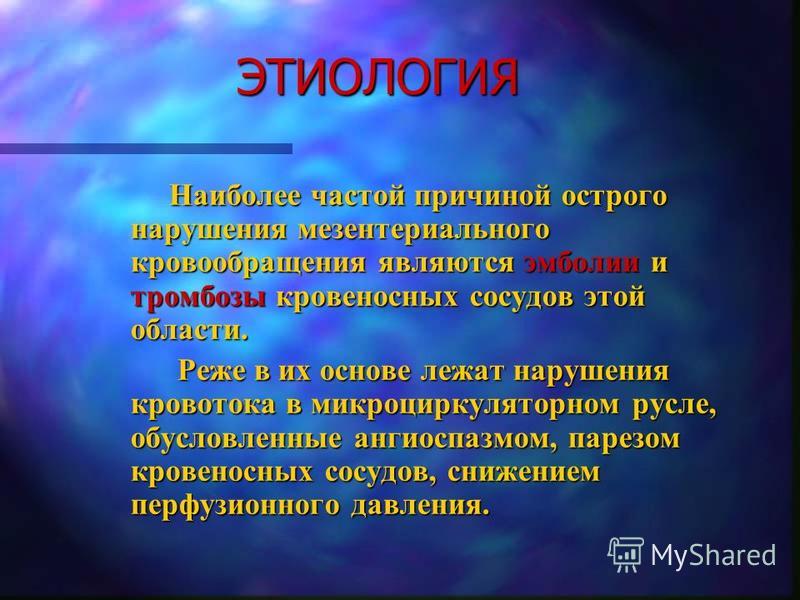 ЭТИОЛОГИЯ

Наиболее частой причиной острого нарушения мезентериального кровообращения являются эмболии и тромбозы кровеносных сосудов этой области.

Реже в их основе лежат нарушения кровотока в микроциркуляторном русле, обусловленные ангиоспазмом, парезом кровеносных сосудов, снижением перфузионного давления.

MyShared